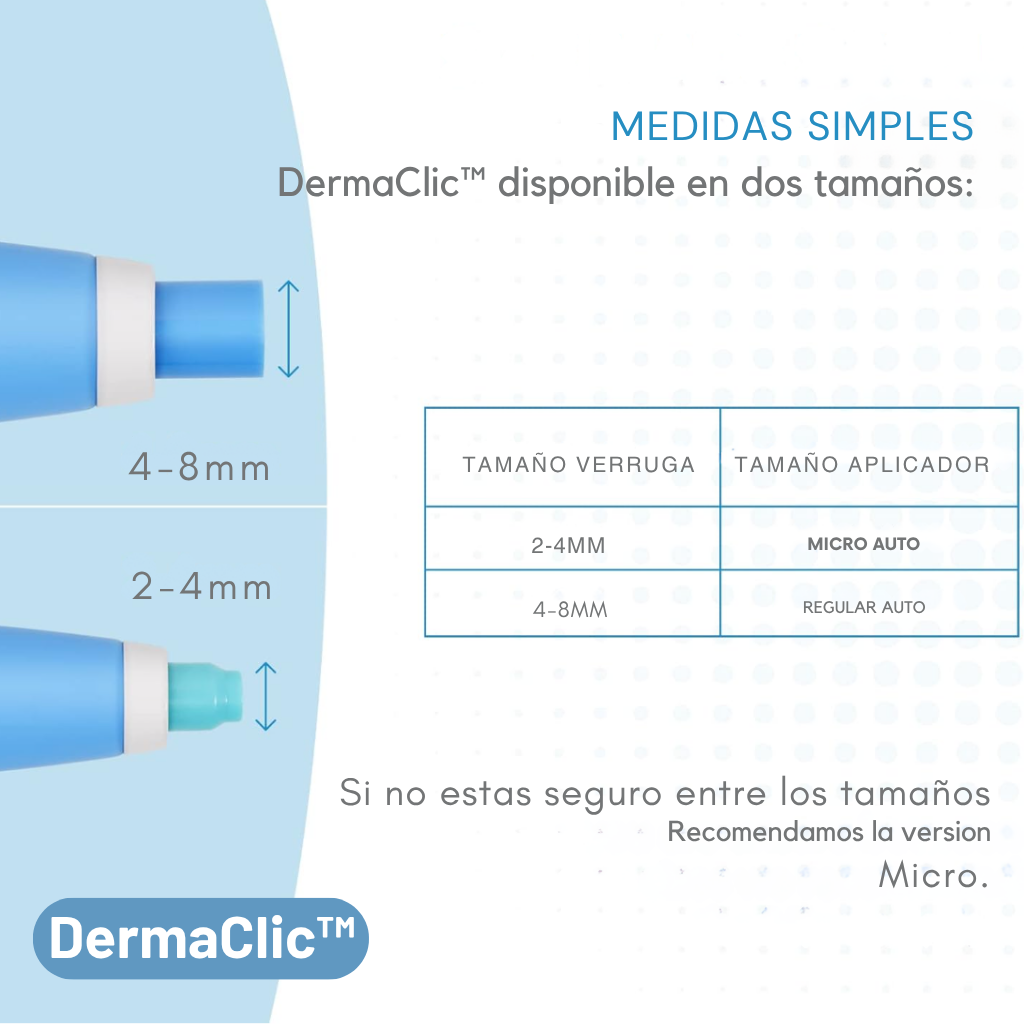 MEDIDAS SIMPLES

DermaClic™ disponible en dos tamaños:

4-8mm

2-4mm

| TAMAÑO VERRUGA | TAMAÑO APLICADOR |
|---|---|
| 2-4MM | MICRO AUTO |
| 4-8MM | REGULAR AUTO |

Si no estas seguro entre los tamaños
Recomendamos la version
Micro.

DermaClic™